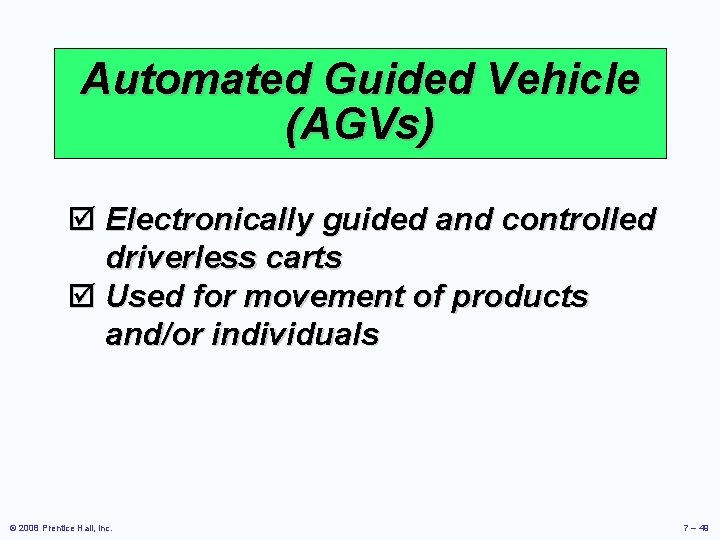 Automated Guided Vehicle (AGVs)

☑ Electronically guided and controlled driverless carts

☑ Used for movement of products and/or individuals

© 2008 Prentice Hall, Inc.

7 – 48